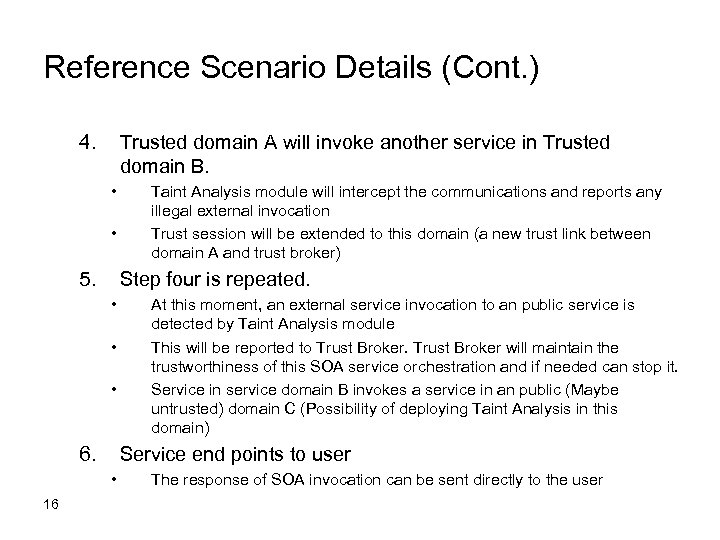 Reference Scenario Details (Cont.)

4. Trusted domain A will invoke another service in Trusted domain B.

• Taint Analysis module will intercept the communications and reports any illegal external invocation

• Trust session will be extended to this domain (a new trust link between domain A and trust broker)

5. Step four is repeated.

• At this moment, an external service invocation to an public service is detected by Taint Analysis module

• This will be reported to Trust Broker. Trust Broker will maintain the trustworthiness of this SOA service orchestration and if needed can stop it.

• Service in service domain B invokes a service in an public (Maybe untrusted) domain C (Possibility of deploying Taint Analysis in this domain)

6. Service end points to user

• The response of SOA invocation can be sent directly to the user

16